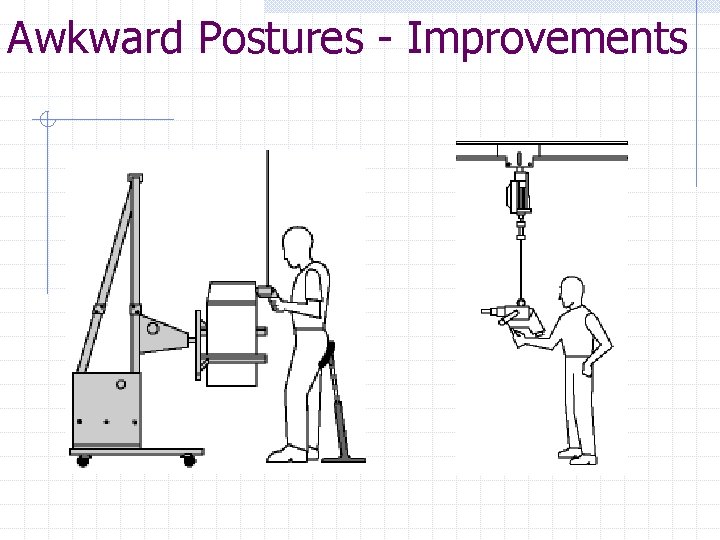 Awkward Postures - Improvements